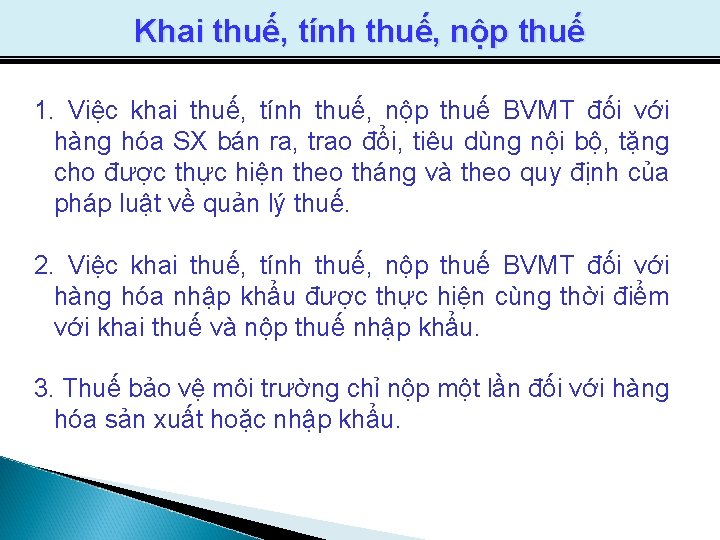 Khai thuế, tính thuế, nộp thuế

1. Việc khai thuế, tính thuế, nộp thuế BVMT đối với hàng hóa SX bán ra, trao đổi, tiêu dùng nội bộ, tặng cho được thực hiện theo tháng và theo quy định của pháp luật về quản lý thuế.

2. Việc khai thuế, tính thuế, nộp thuế BVMT đối với hàng hóa nhập khẩu được thực hiện cùng thời điểm với khai thuế và nộp thuế nhập khẩu.

3. Thuế bảo vệ môi trường chỉ nộp một lần đối với hàng hóa sản xuất hoặc nhập khẩu.